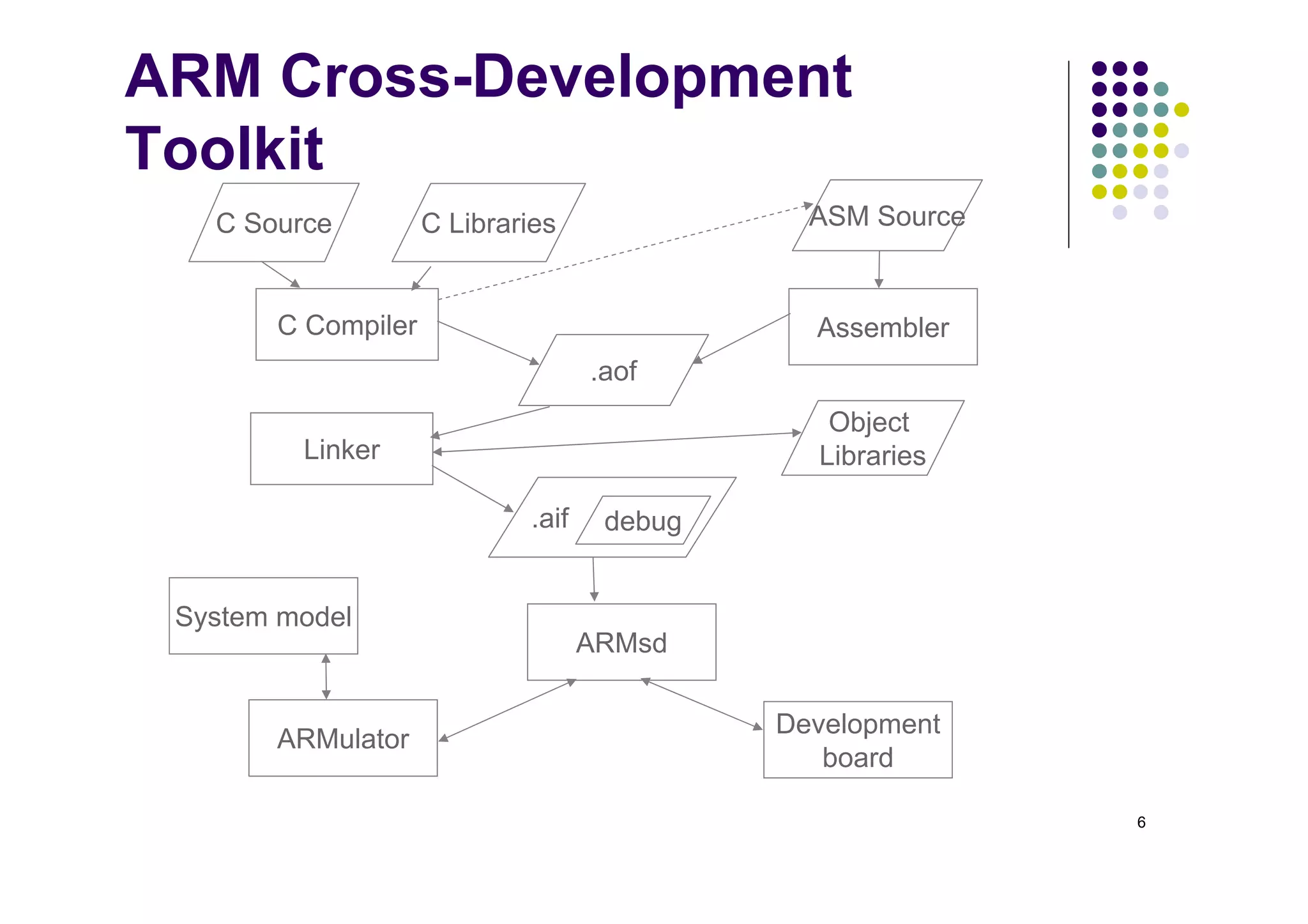 ARM Cross-Development Toolkit

C Source

C Libraries

ASM Source

C Compiler

Assembler

.aof

Linker

Object Libraries

.aif

debug

System model

ARMsd

ARMulator

Development board

6